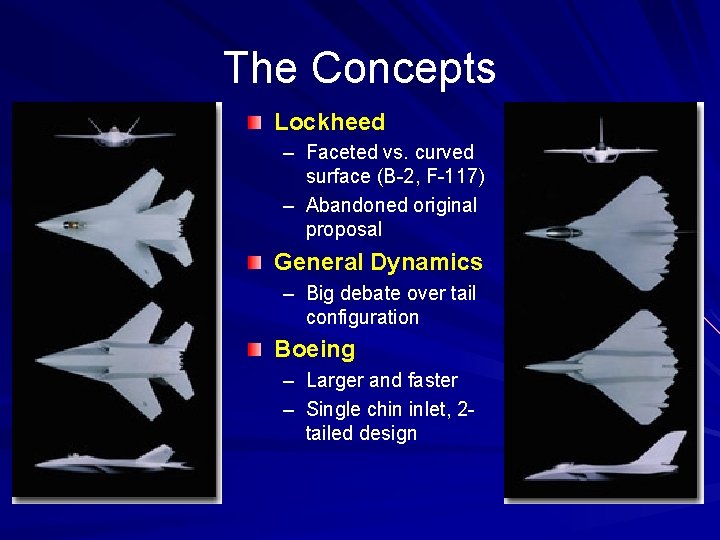 The Concepts

Lockheed
– Faceted vs. curved surface (B-2, F-117)
– Abandoned original proposal

General Dynamics
– Big debate over tail configuration

Boeing
– Larger and faster
– Single chin inlet, 2-tailed design